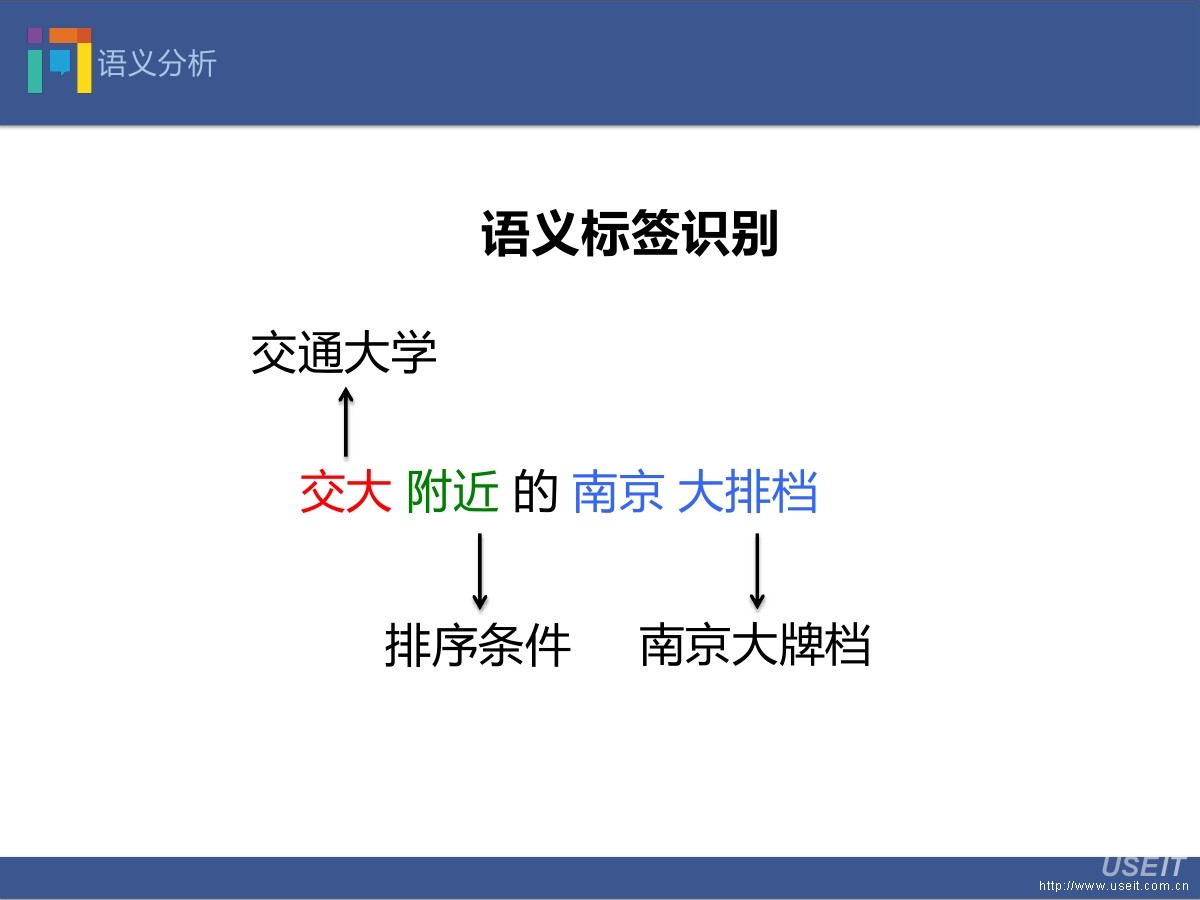 语义分析

语义标签识别

交通大学

交大 附近 的 南京 大排档

排序条件

南京大牌档

USEIT
http://www.useit.com.cn